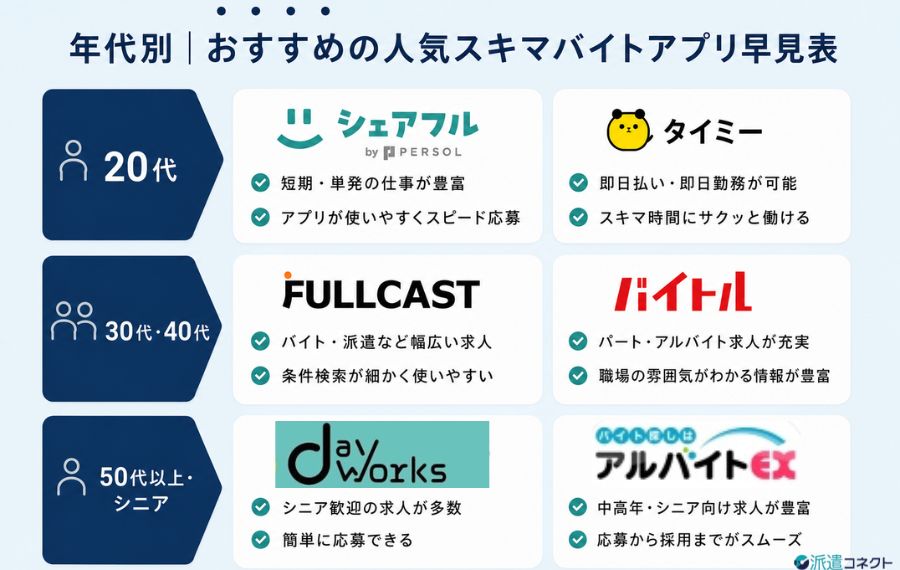 年代別｜おすすめの人気スキマバイトアプリ早見表

20代

シェアフル
by PERSOL

短期・単発の仕事が豊富
アプリが使いやすくスピード応募

タイミー

即日払い・即日勤務が可能
スキマ時間にサクッと働ける

30代・40代

FULLCAST

バイト・派遣など幅広い求人
条件検索が細かく使いやすい

バイトル

パート・アルバイト求人が充実
職場の雰囲気がわかる情報が豊富

50代以上・シニア

day works

シニア歓迎の求人が多数
簡単に応募できる

バイト探しは
アルバイトEX

中高年・シニア向け求人が豊富
応募から採用までがスムーズ

派遣コネクト